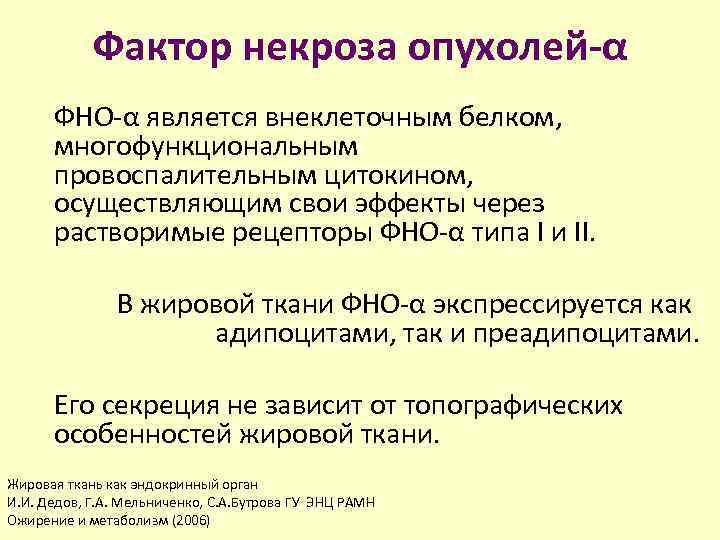 Фактор некроза опухолей-α

ФНО-α является внеклеточным белком, многофункциональным провоспалительным цитокином, осуществляющим свои эффекты через растворимые рецепторы ФНО-α типа I и II.

В жировой ткани ФНО-α экспрессируется как адипоцитами, так и преадипоцитами.

Его секреция не зависит от топографических особенностей жировой ткани.

Жировая ткань как эндокринный орган
И.И. Дедов, Г.А. Мельниченко, С.А.Бутрова ГУ ЭНЦ РАМН
Ожирение и метаболизм (2006)